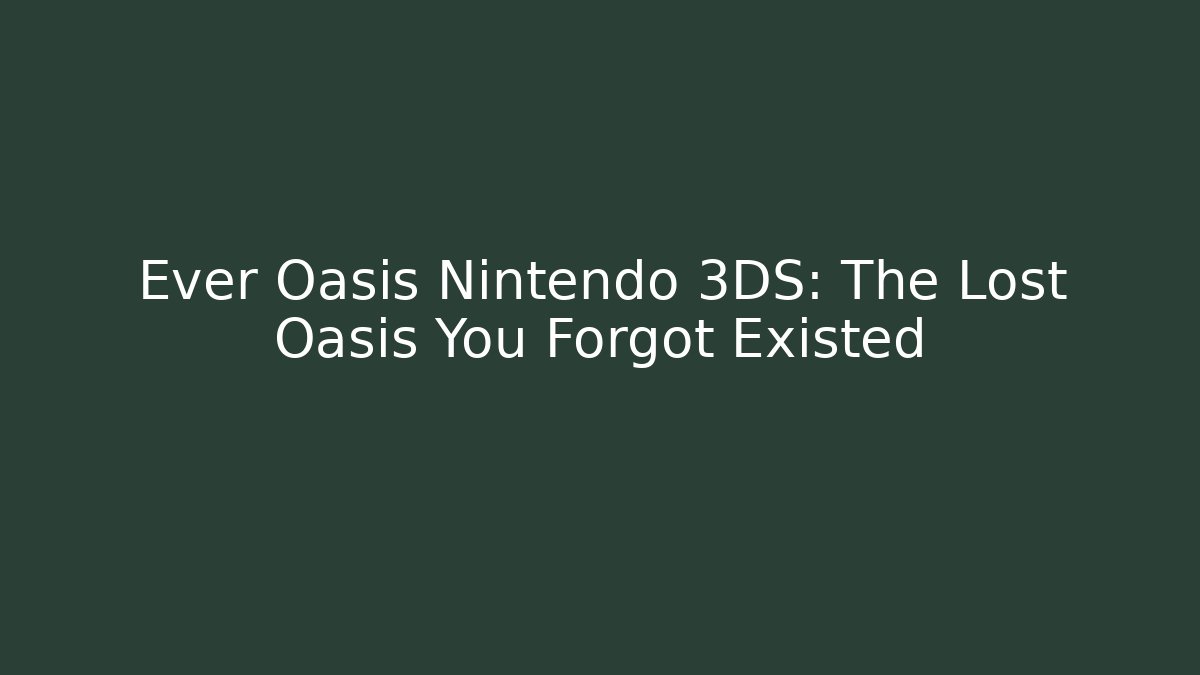 Ever Oasis Nintendo 3DS: The Lost Oasis You Forgot Existed